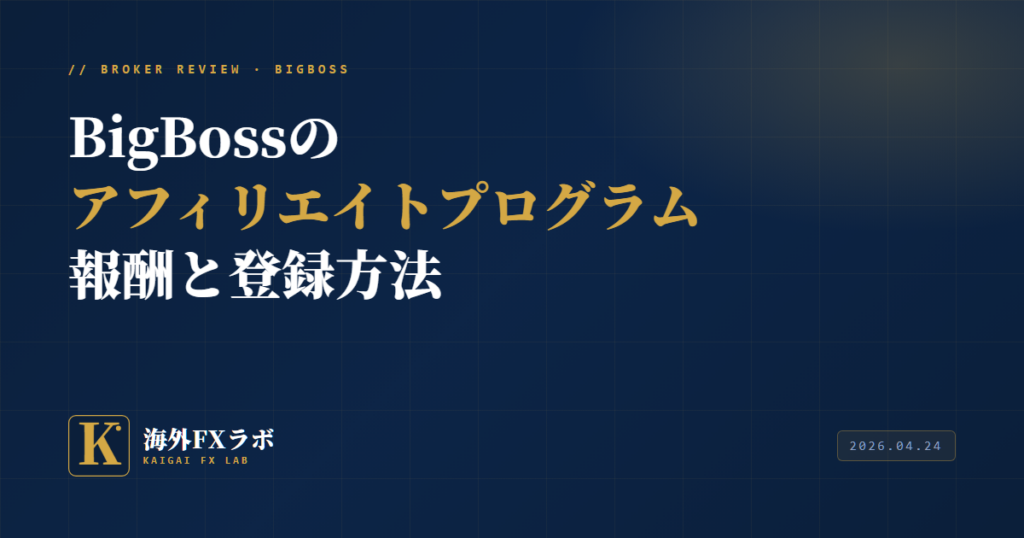 // BROKER REVIEW · BIGBOSS

BigBossの
アフィリエイトプログラム
報酬と登録方法

K

海外FXラボ
KAIGAI FX LAB

2026.04.24